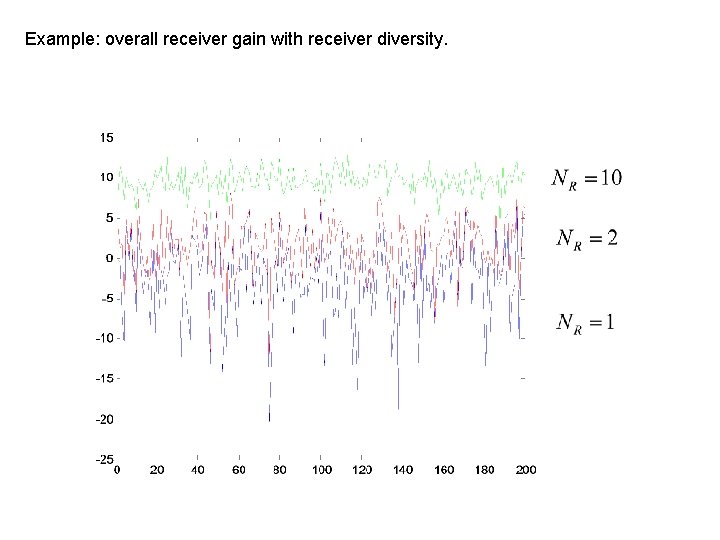 Example: overall receiver gain with receiver diversity.

15
10
5
0
-5
-10
-15
-20
-25
0 20 40 60 80 100 120 140 160 180 200

$N_R = 10$

$N_R = 2$

$N_R = 1$